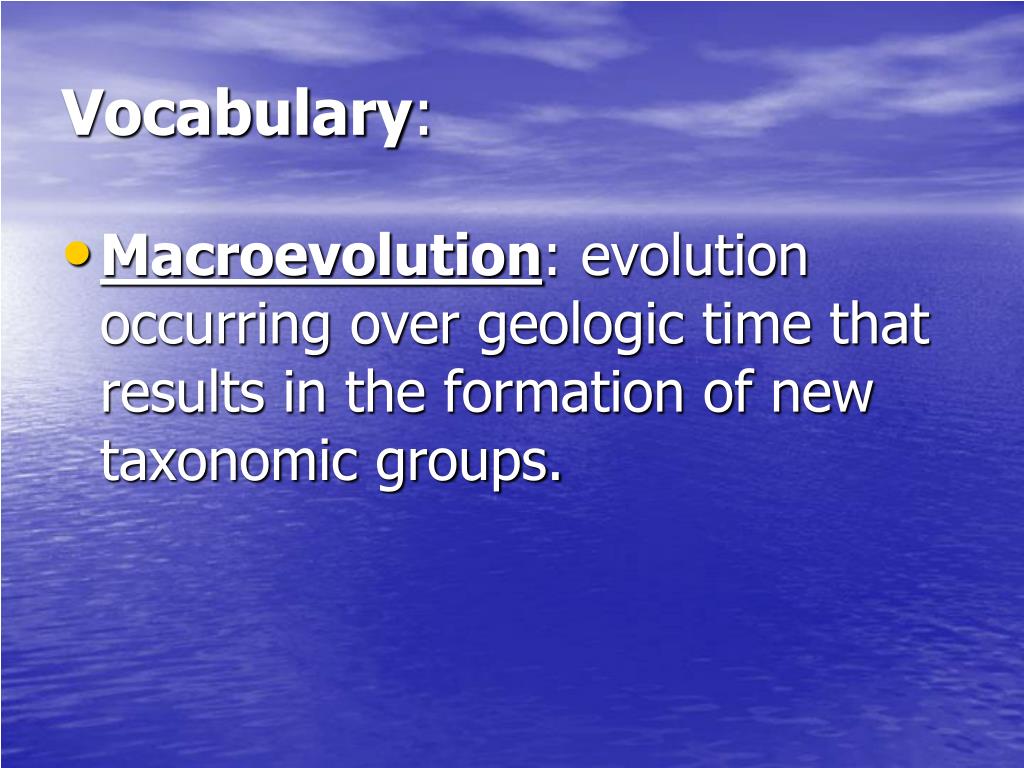 Vocabulary:

• Macroevolution: evolution occurring over geologic time that results in the formation of new taxonomic groups.